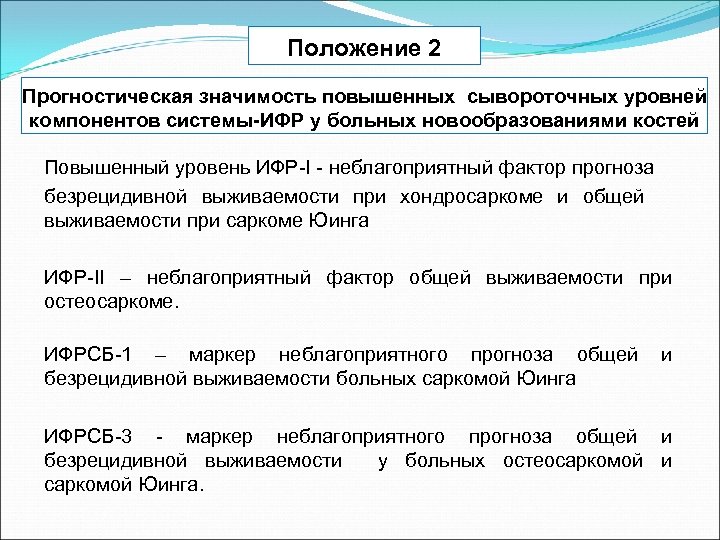 Положение 2

Прогностическая значимость повышенных сывороточных уровней компонентов системы-ИФР у больных новообразованиями костей

Повышенный уровень ИФР-I - неблагоприятный фактор прогноза безрецидивной выживаемости при хондросаркоме и общей выживаемости при саркоме Юинга

ИФР-II – неблагоприятный фактор общей выживаемости при остеосаркоме.

ИФРСБ-1 – маркер неблагоприятного прогноза общей и безрецидивной выживаемости больных саркомой Юинга

ИФРСБ-3 - маркер неблагоприятного прогноза общей и безрецидивной выживаемости у больных остеосаркомой и саркомой Юинга.